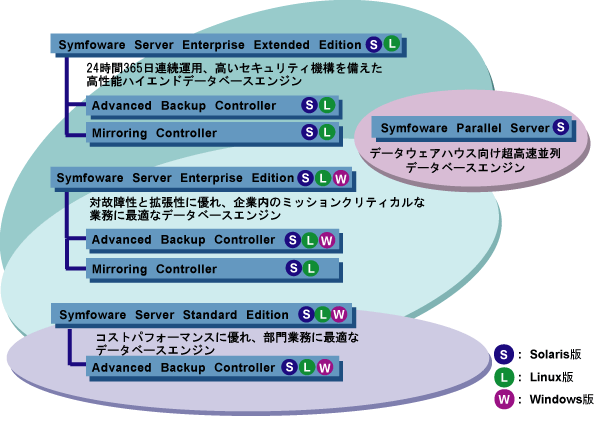 Symfoware Server Enterprise Extended Edition S L

24時間365日連続運用、高いセキュリティ機構を備えた高性能ハイエンドデータベースエンジン

Advanced Backup Controller S L

Mirroring Controller S L

Symfoware Parallel Server S

データウェアハウス向け超高速並列データベースエンジン

Symfoware Server Enterprise Edition S L W

対故障性と拡張性に優れ、企業内のミッションクリティカルな業務に最適なデータベースエンジン

Advanced Backup Controller S L W

Mirroring Controller S L

Symfoware Server Standard Edition S L W

コストパフォーマンスに優れ、部門業務に最適なデータベースエンジン

Advanced Backup Controller S L W

S : Solaris版

L : Linux版

W : Windows版